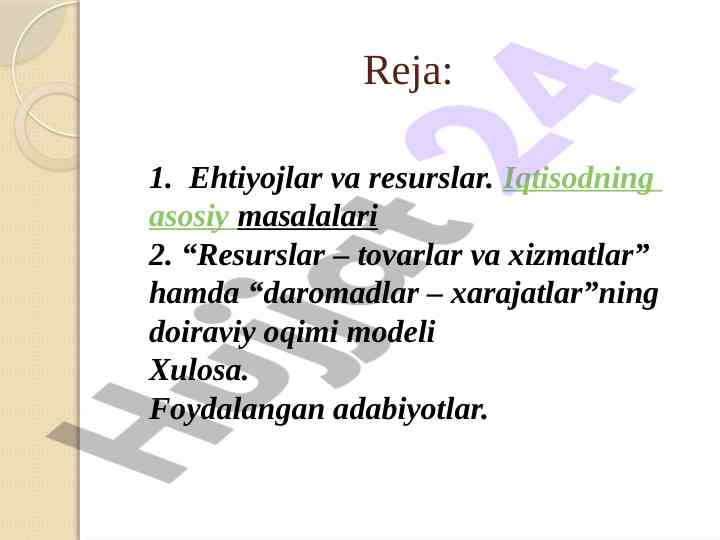 Reja:

1. Ehtiyojlar va resurslar. Iqtisodning asosiy masalalari
2. “Resurslar – tovarlar va xizmatlar” hamda “daromadlar – xarajatlar”ning doiraviy oqimi modeli
Xulosa.
Foydalangan adabiyotlar.

Hujjat 24